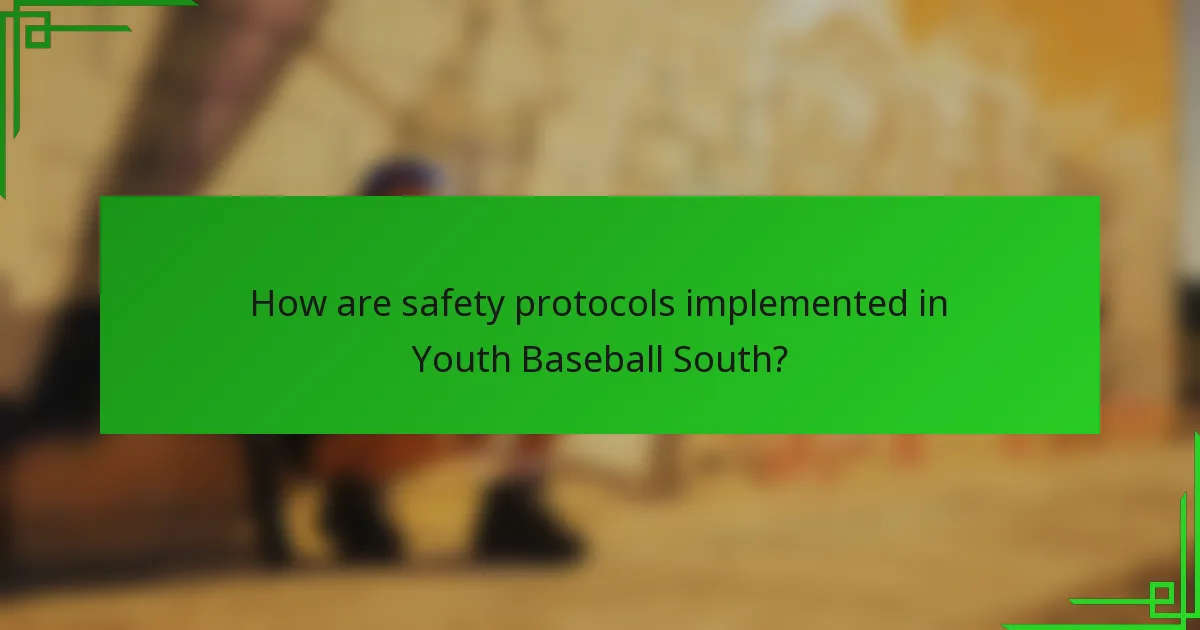 How are safety protocols implemented in Youth Baseball South?